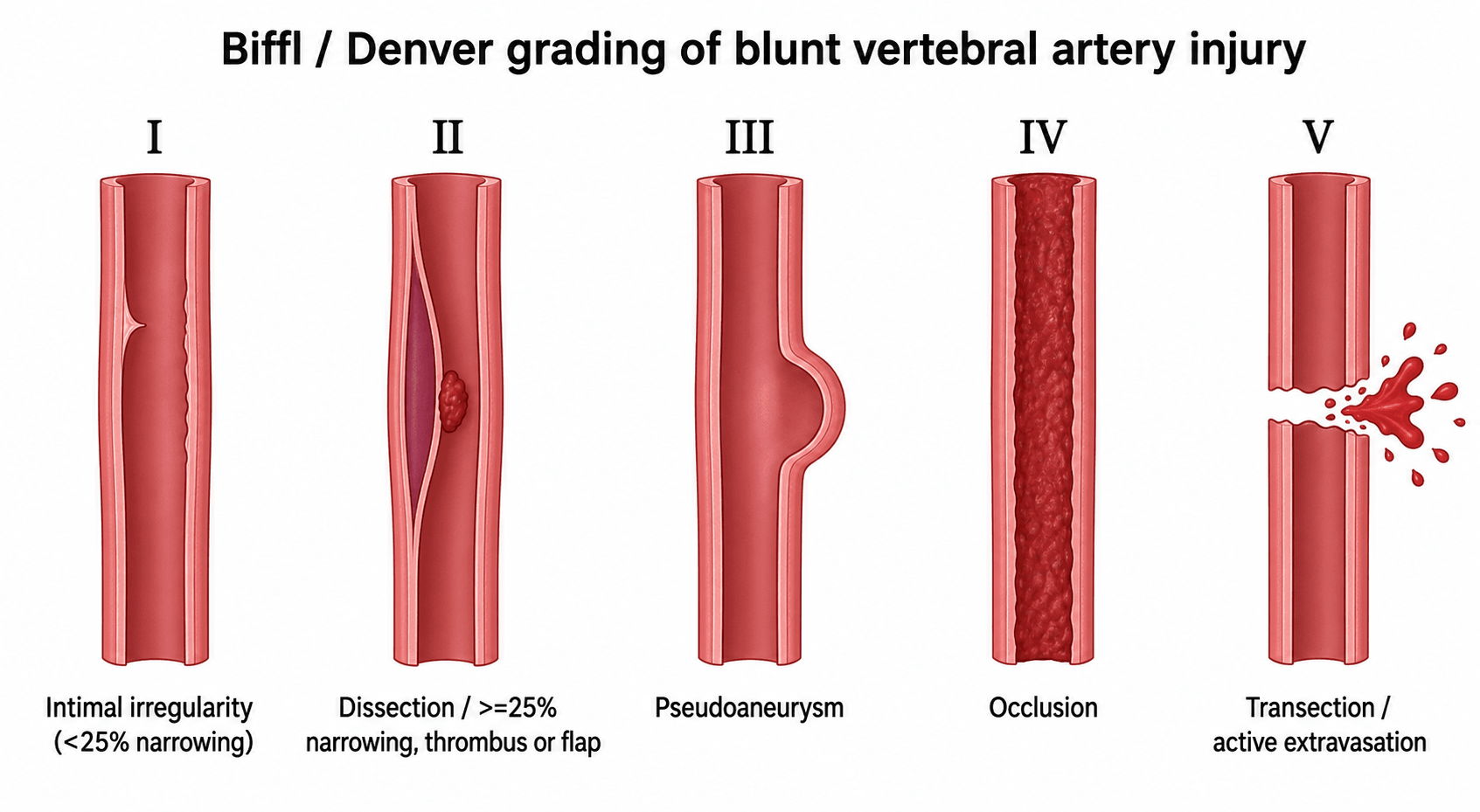 Biffl / Denver grading of blunt vertebral artery injury

I

II

III

IV

V

Intimal irregularity (<25% narrowing)

Dissection / >=25% narrowing, thrombus or flap

Pseudoaneurysm

Occlusion

Transection / active extravasation